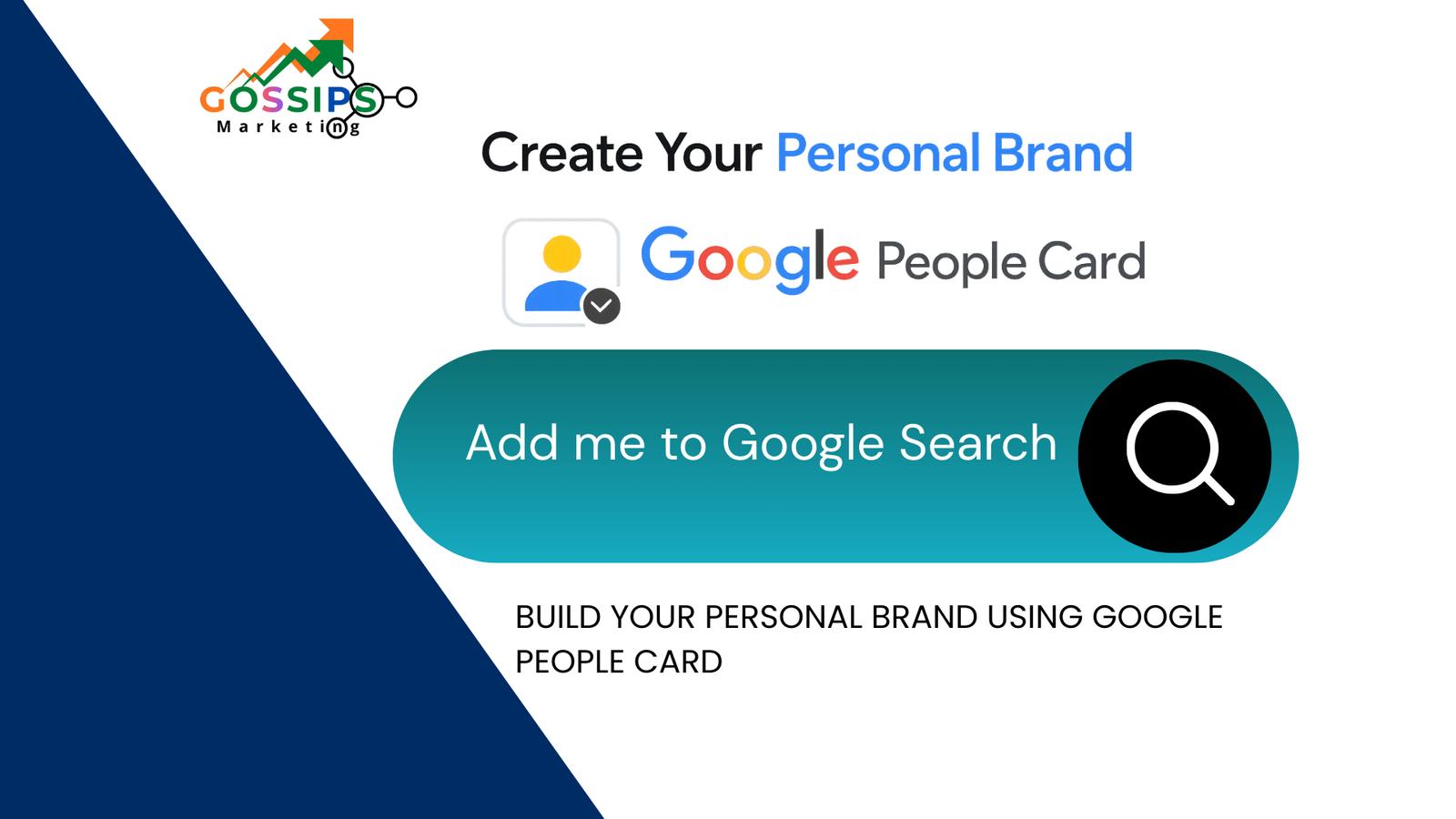 GOSSIPS
Marketing

Create Your Personal Brand

Google People Card

Add me to Google Search

BUILD YOUR PERSONAL BRAND USING GOOGLE PEOPLE CARD